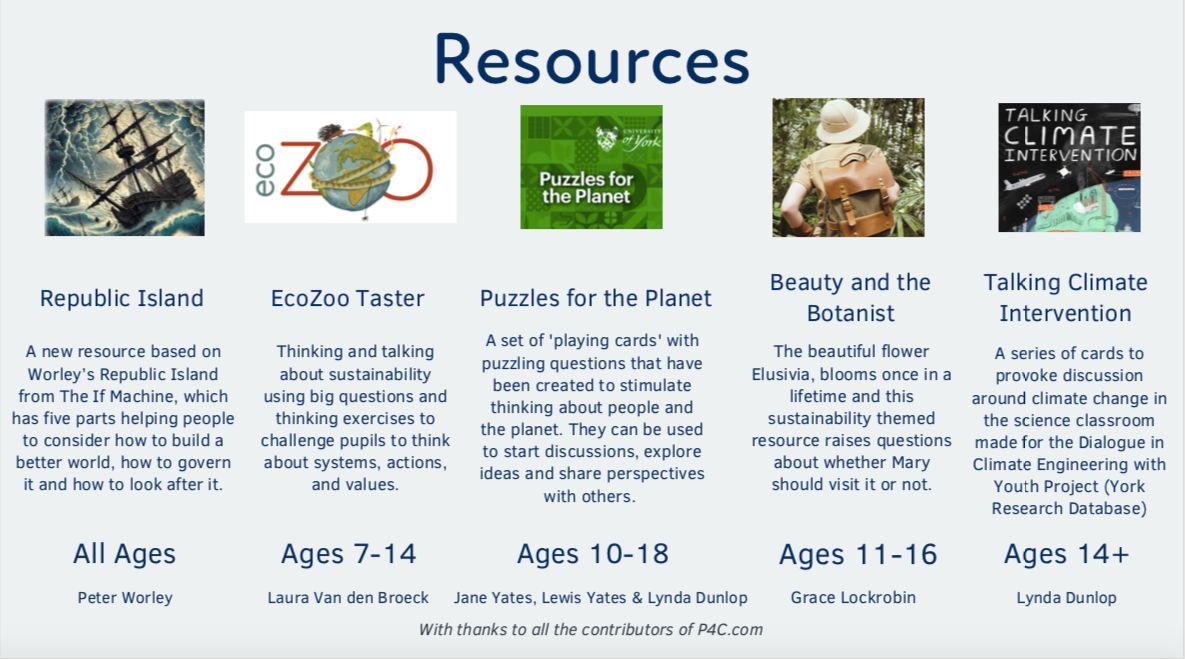 Resources

eco ZOO

UNIVERSITY of York
Puzzles for the Planet

TALKING CLIMATE INTERVENTION

Republic Island

A new resource based on Worley's Republic Island from The If Machine, which has five parts helping people to consider how to build a better world, how to govern it and how to look after it.

All Ages

Peter Worley

EcoZoo Taster

Thinking and talking about sustainability using big questions and thinking exercises to challenge pupils to think about systems, actions, and values.

Ages 7-14

Laura Van den Broeck

Puzzles for the Planet

A set of 'playing cards' with puzzling questions that have been created to stimulate thinking about people and the planet. They can be used to start discussions, explore ideas and share perspectives with others.

Ages 10-18

Jane Yates, Lewis Yates & Lynda Dunlop

Beauty and the Botanist

The beautiful flower Elusivia, blooms once in a lifetime and this sustainability themed resource raises questions about whether Mary should visit it or not.

Ages 11-16

Grace Lockrobin

Talking Climate Intervention

A series of cards to provoke discussion around climate change in the science classroom made for the Dialogue in Climate Engineering with Youth Project (York Research Database)

Ages 14+

Lynda Dunlop

With thanks to all the contributors of P4C.com